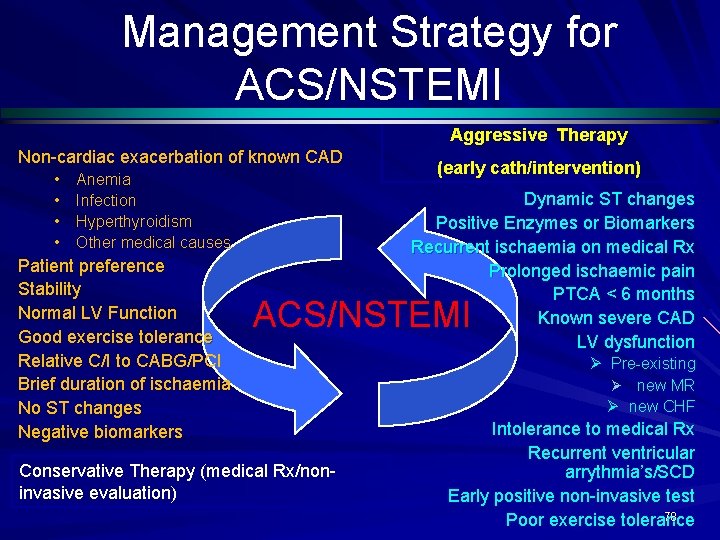 Management Strategy for ACS/NSTEMI

Non-cardiac exacerbation of known CAD
• Anemia
• Infection
• Hyperthyroidism
• Other medical causes
Patient preference
Stability
Normal LV Function
Good exercise tolerance
Relative C/I to CABG/PCI
Brief duration of ischaemia
No ST changes
Negative biomarkers

Conservative Therapy (medical Rx/non-invasive evaluation)

ACS/NSTEMI

Aggressive Therapy
(early cath/intervention)
Dynamic ST changes
Positive Enzymes or Biomarkers
Recurrent ischaemia on medical Rx
Prolonged ischaemic pain
PTCA < 6 months
Known severe CAD
LV dysfunction
➢ Pre-existing
➢ new MR
➢ new CHF
Intolerance to medical Rx
Recurrent ventricular arrythmia's/SCD
Early positive non-invasive test
Poor exercise tolerance

78